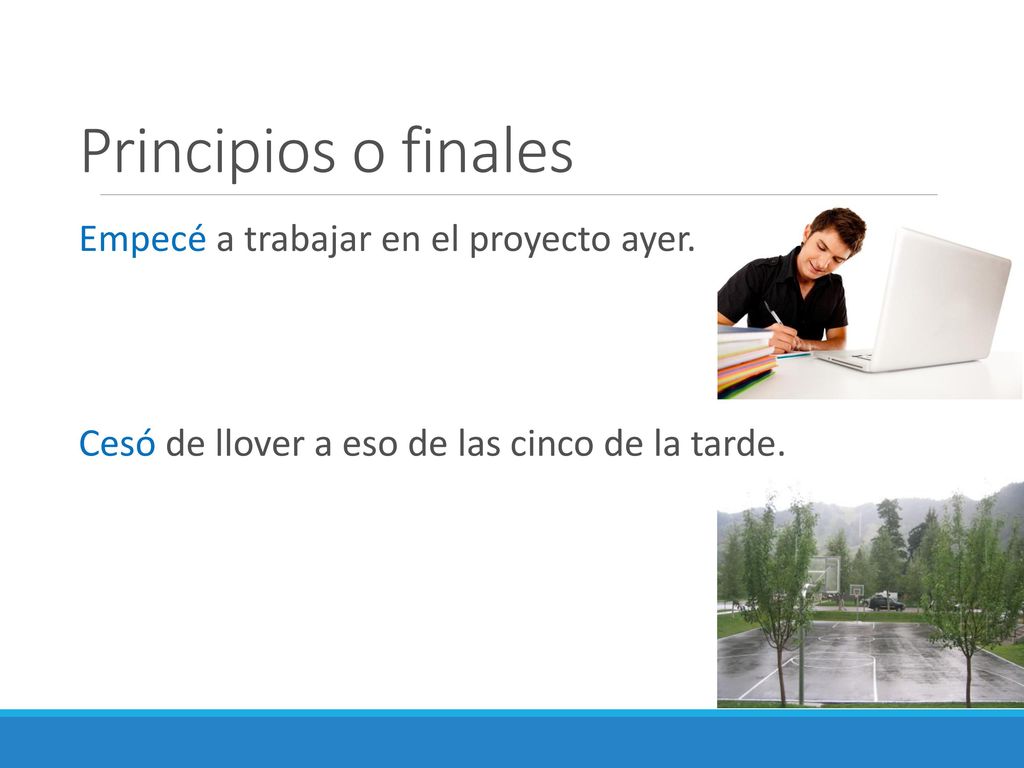 Principios o finales

Empecé a trabajar en el proyecto ayer.

Cesó de llover a eso de las cinco de la tarde.